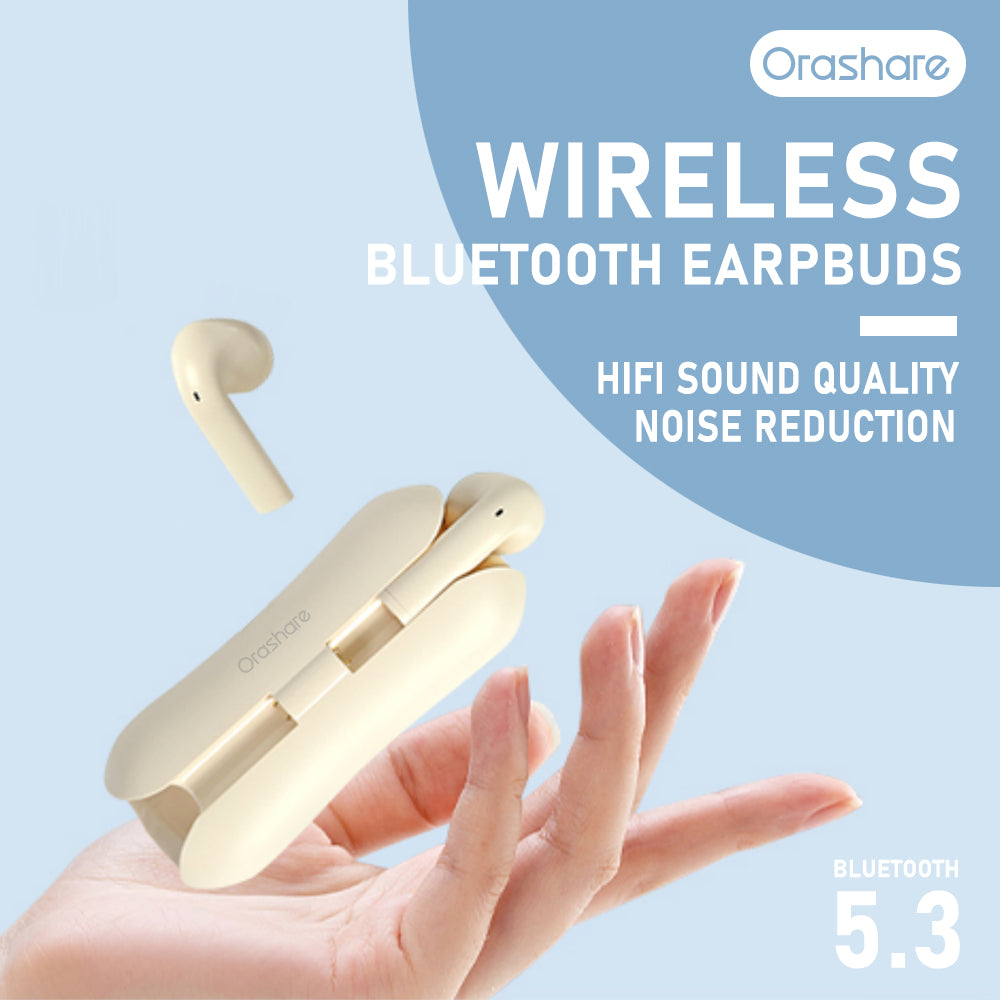 Orashare

WIRELESS
BLUETOOTH EARPBUDS

HIFI SOUND QUALITY
NOISE REDUCTION

Orashare

BLUETOOTH
5.3